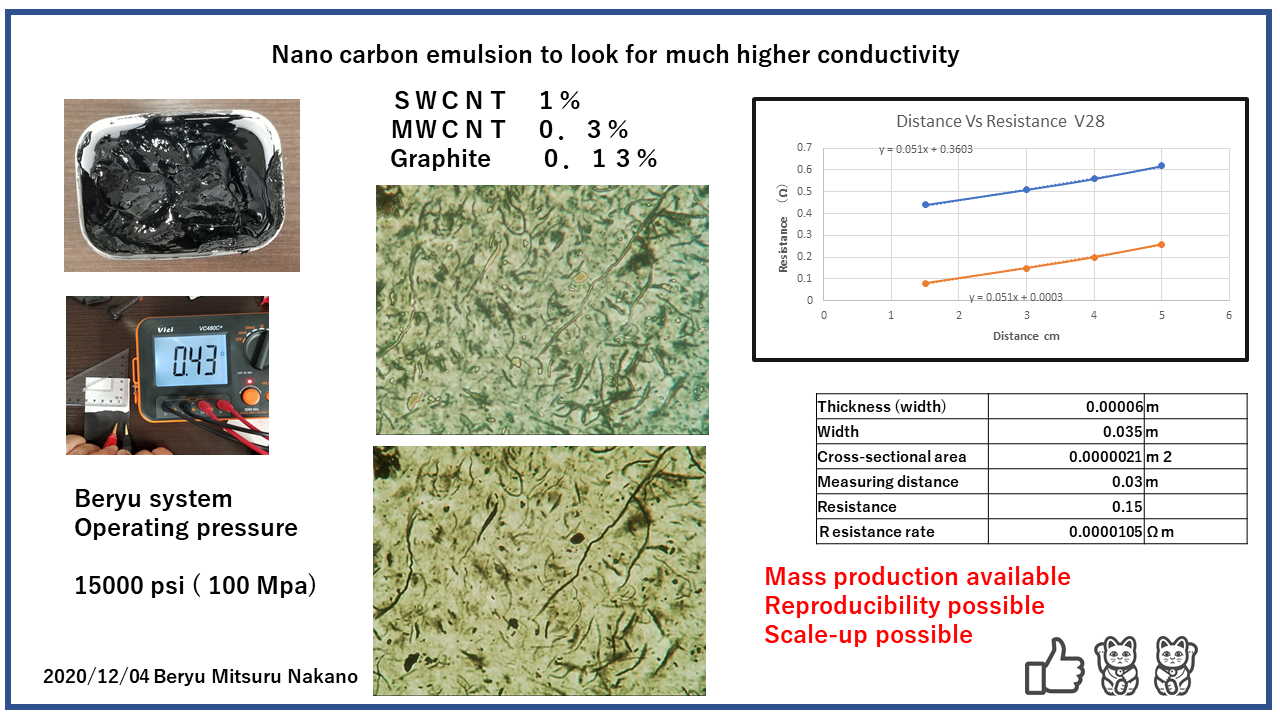 Nano carbon emulsion to look for much higher conductivity

SWCNT　1%
MWCNT　0.3%
Graphite　0.13%

Vici VC480C+

0.43

Beryu system
Operating pressure

15000 psi ( 100 Mpa)

2020/12/04 Beryu Mitsuru Nakano

Distance Vs Resistance V28

y = 0.051x + 0.3603

y = 0.051x + 0.0003

Resistance (Ω)

0.7
0.6
0.5
0.4
0.3
0.2
0.1
0

0 1 2 3 4 5 6

Distance cm

| Thickness (width) | 0.00006 | m |
|---|---|---|
| Width | 0.035 | m |
| Cross-sectional area | 0.0000021 | m 2 |
| Measuring distance | 0.03 | m |
| Resistance | 0.15 | |
| R esistance rate | 0.0000105 | Ω m |

Mass production available
Reproducibility possible
Scale-up possible